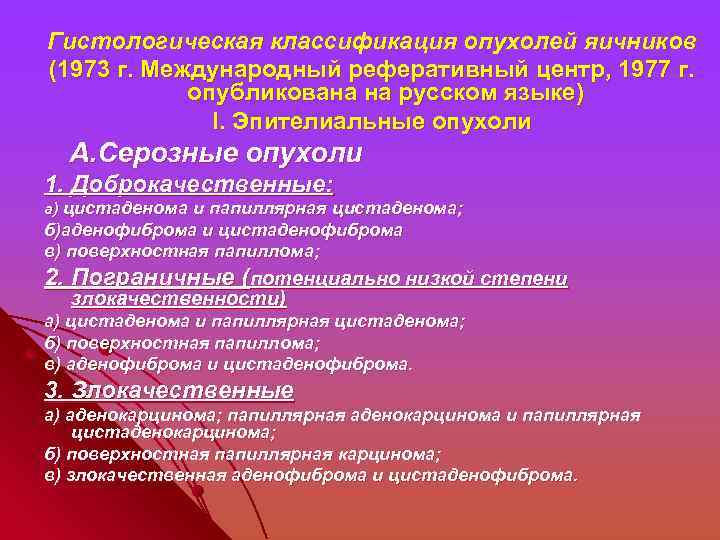 Гистологическая классификация опухолей яичников (1973 г. Международный реферативный центр, 1977 г. опубликована на русском языке)

I. Эпителиальные опухоли

А.Серозные опухоли

1. Доброкачественные:

а) цистаденома и папиллярная цистаденома;

б)аденофиброма и цистаденофиброма

в) поверхностная папиллома;

2. Пограничные (потенциально низкой степени злокачественности)

а) цистаденома и папиллярная цистаденома;

б) поверхностная папиллома;

в) аденофиброма и цистаденофиброма.

3. Злокачественные

а) аденокарцинома; папиллярная аденокарцинома и папиллярная цистаденокарцинома;

б) поверхностная папиллярная карцинома;

в) злокачественная аденофиброма и цистаденофиброма.